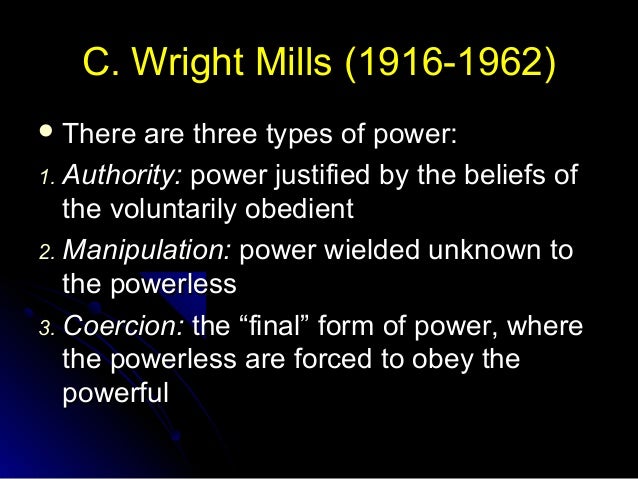 C. Wright Mills (1916-1962)

• There are three types of power:

1. Authority: power justified by the beliefs of the voluntarily obedient

2. Manipulation: power wielded unknown to the powerless

3. Coercion: the “final” form of power, where the powerless are forced to obey the powerful